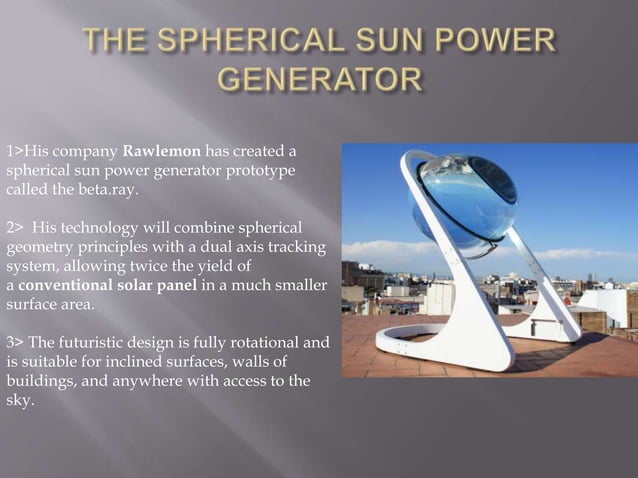 THE SPHERICAL SUN POWER GENERATOR

1>His company Rawlemon has created a spherical sun power generator prototype called the beta.ray.

2> His technology will combine spherical geometry principles with a dual axis tracking system, allowing twice the yield of a conventional solar panel in a much smaller surface area.

3> The futuristic design is fully rotational and is suitable for inclined surfaces, walls of buildings, and anywhere with access to the sky.